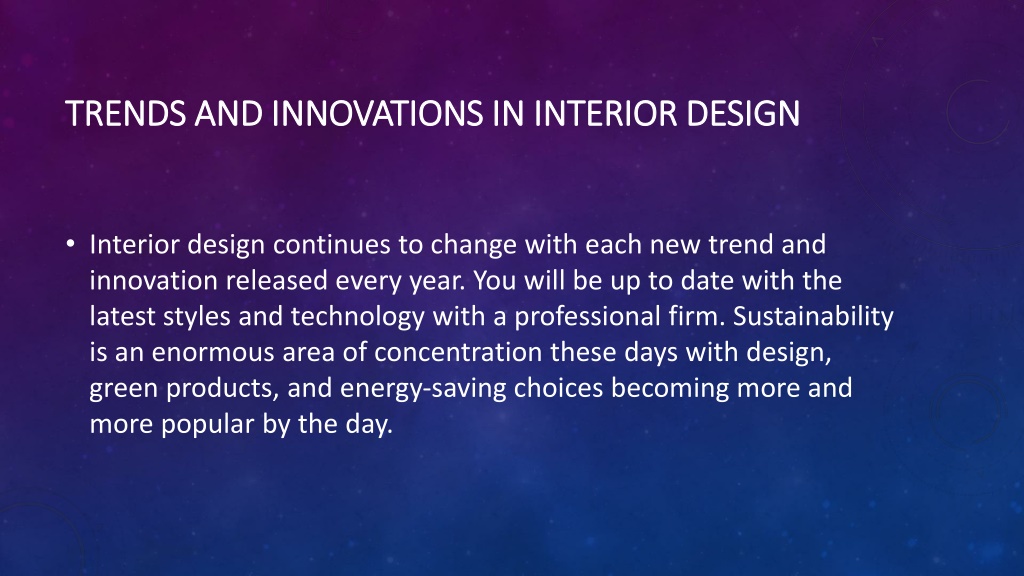 TRENDS AND INNOVATIONS IN INTERIOR DESIGN

• Interior design continues to change with each new trend and innovation released every year. You will be up to date with the latest styles and technology with a professional firm. Sustainability is an enormous area of concentration these days with design, green products, and energy-saving choices becoming more and more popular by the day.